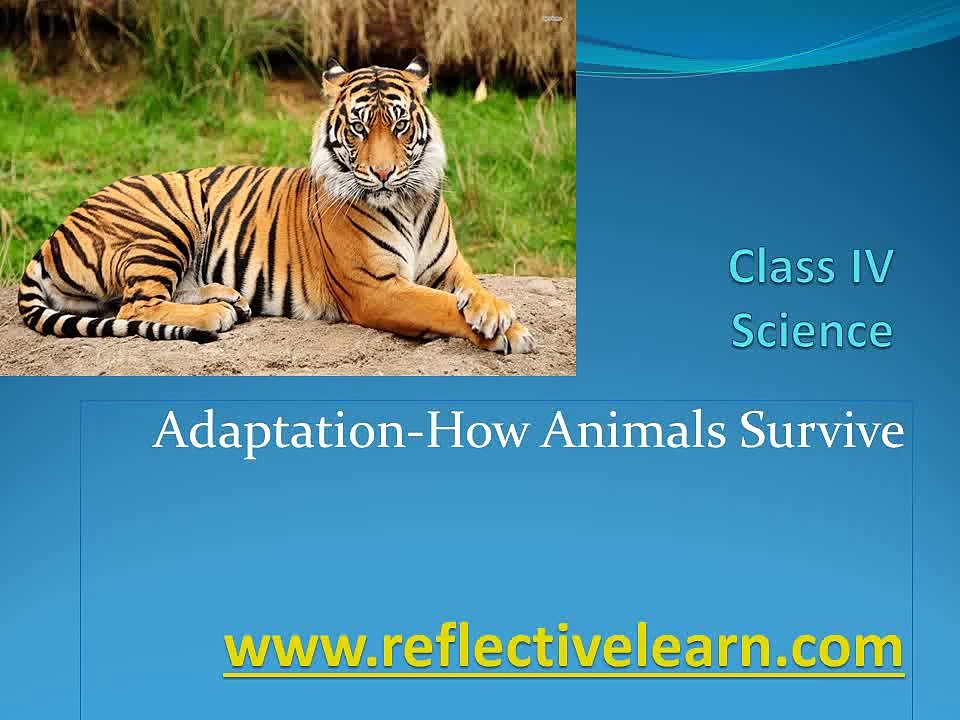 Class IV
Science

Adaptation-How Animals Survive

www.reflectivelearn.com